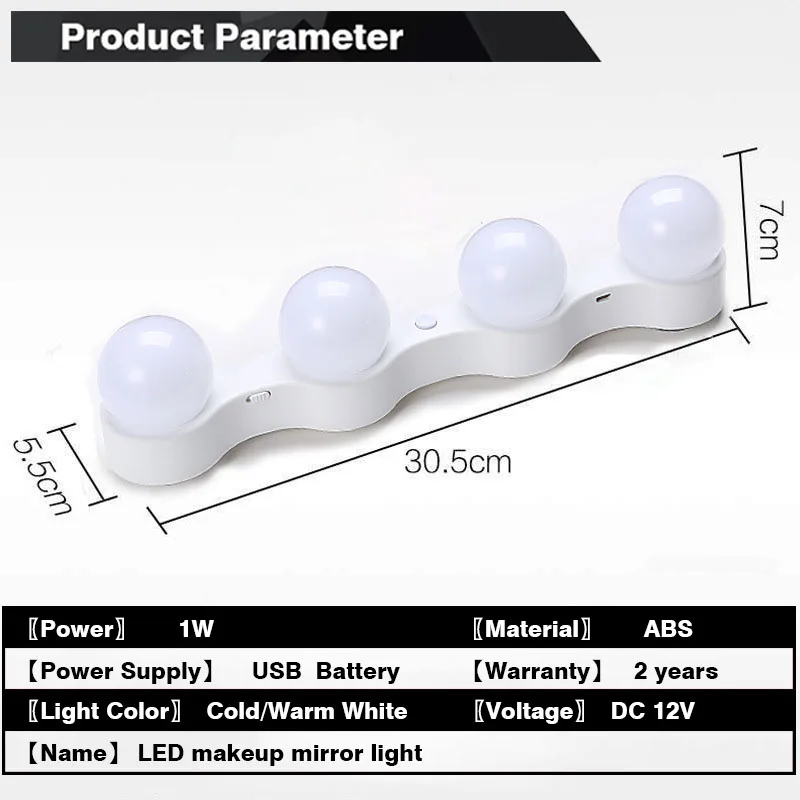 Product Parameter

7cm

5.5cm

30.5cm

| 〖Power〗 1W | 〖Material〗 ABS |
|---|---|
| 【Power Supply】 USB Battery | 【Warranty】 2 years |
| 〖Light Color〗 Cold/Warm White | 〖Voltage〗 DC 12V |
| 【Name】 LED makeup mirror light | |